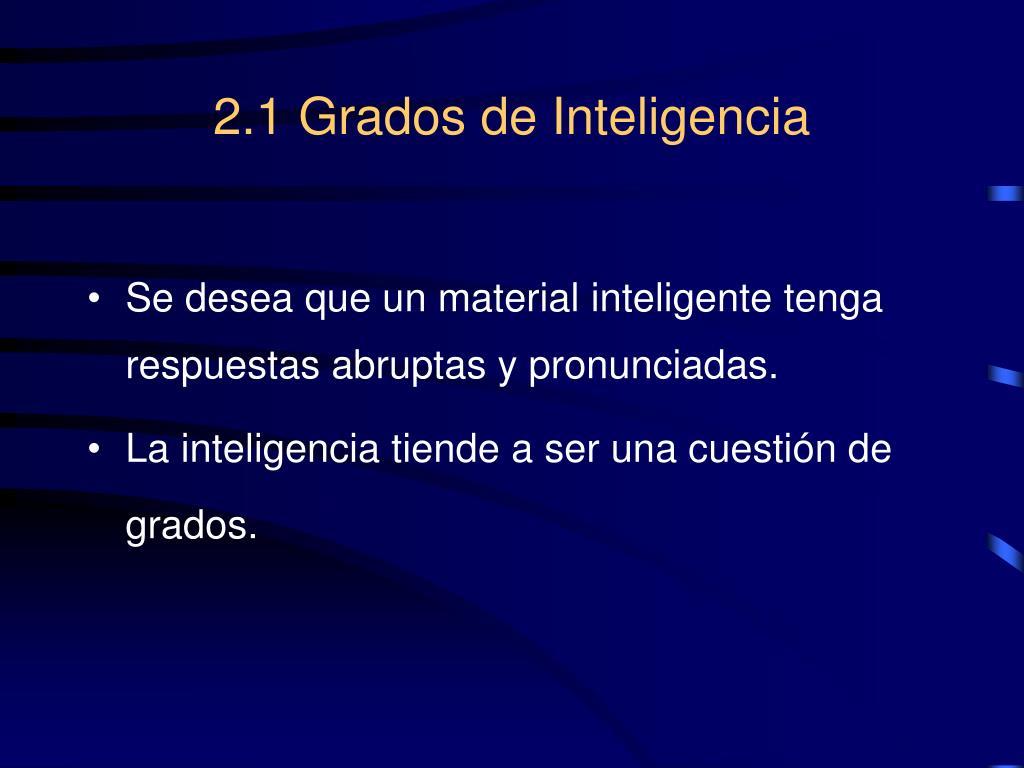 2.1 Grados de Inteligencia

• Se desea que un material inteligente tenga respuestas abruptas y pronunciadas.

• La inteligencia tiende a ser una cuestión de grados.